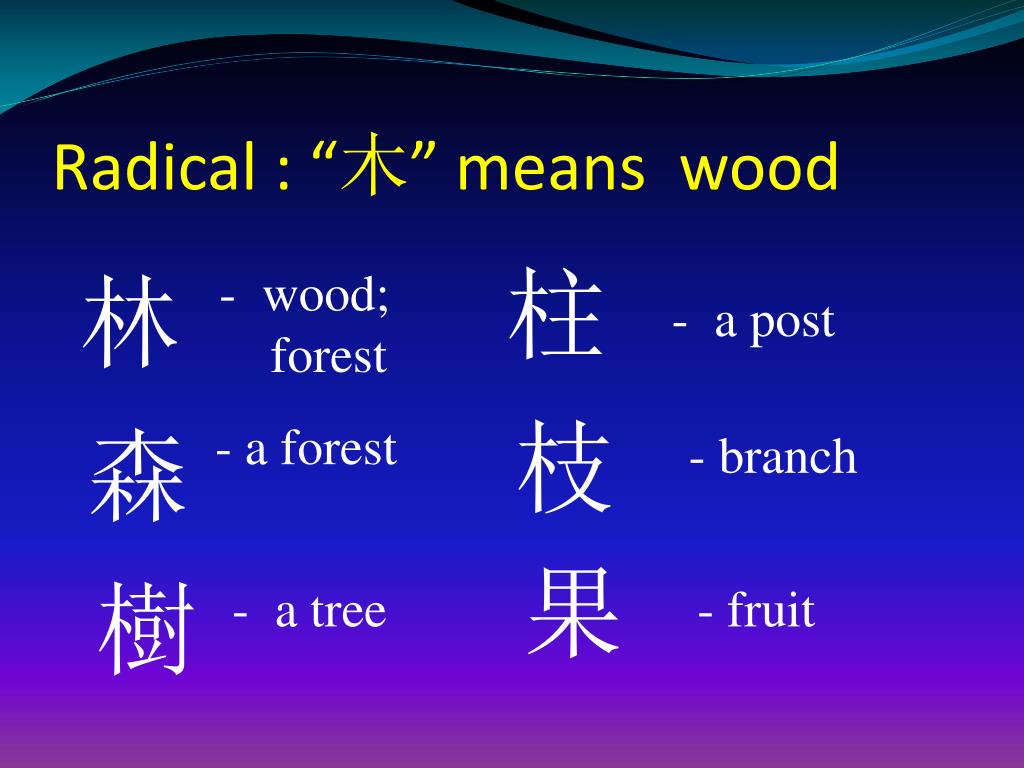 Radical : “木” means wood

林 - wood; forest

森 - a forest

樹 - a tree

柱 - a post

枝 - branch

果 - fruit